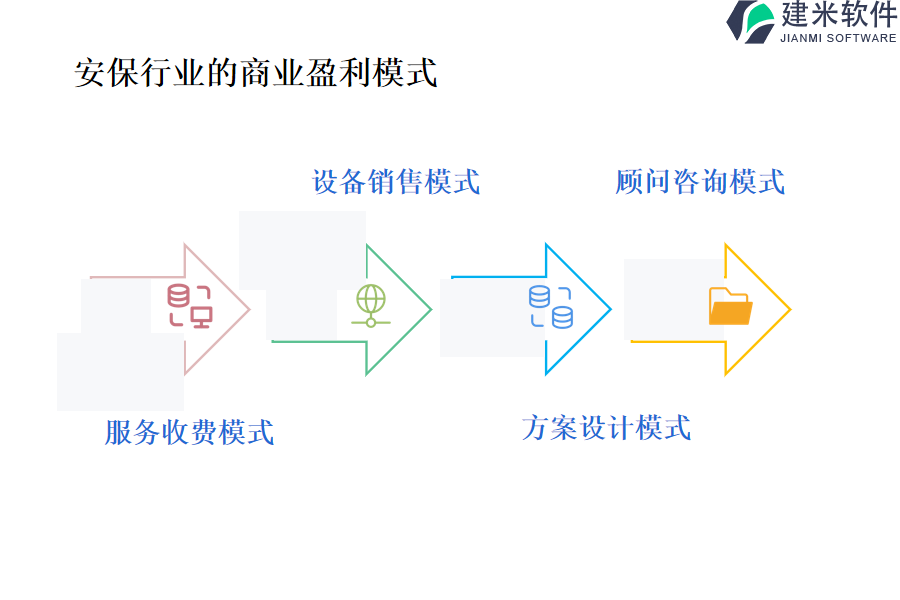 建米软件
JIANMI SOFTWARE

安保行业的商业盈利模式

设备销售模式

顾问咨询模式

服务收费模式

方案设计模式